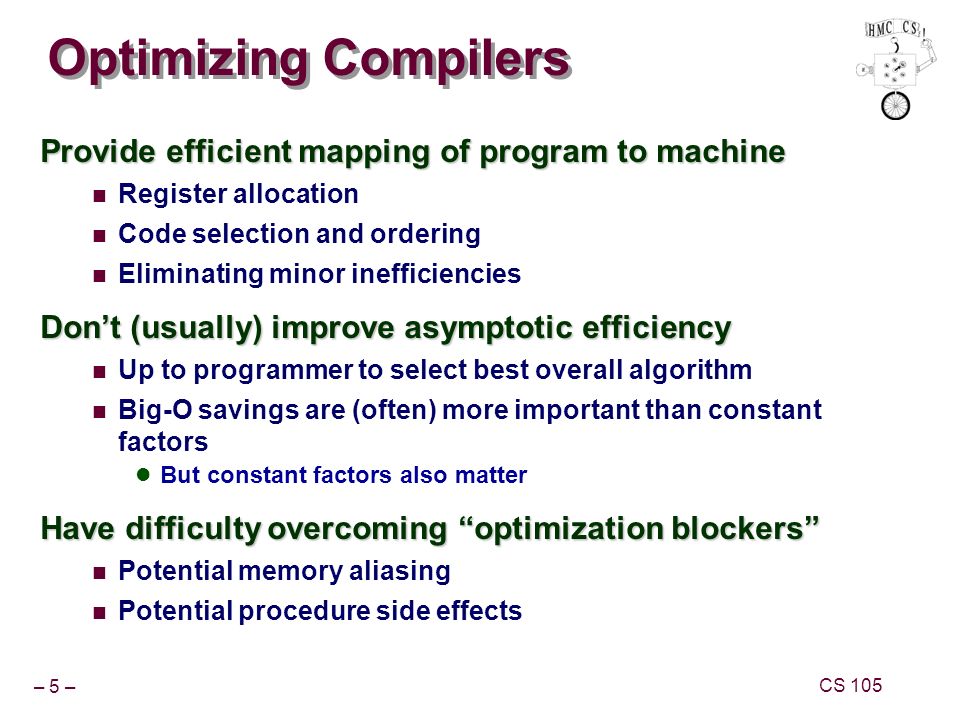 Optimizing Compilers

HMC CS

Provide efficient mapping of program to machine

- Register allocation
- Code selection and ordering
- Eliminating minor inefficiencies

Don't (usually) improve asymptotic efficiency

- Up to programmer to select best overall algorithm
- Big-O savings are (often) more important than constant factors
  - But constant factors also matter

Have difficulty overcoming "optimization blockers"

- Potential memory aliasing
- Potential procedure side effects

– 5 –

CS 105